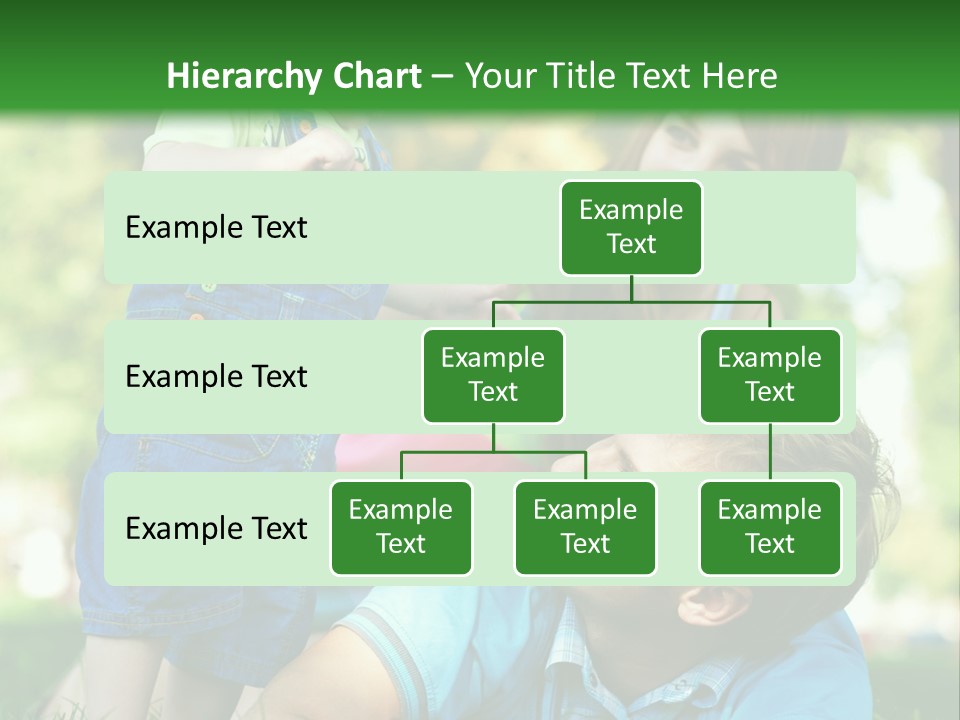 Hierarchy Chart – Your Title Text Here

Example Text

Example Text

Example Text

Example Text

Example Text

Example Text

Example Text

Example Text

Example Text